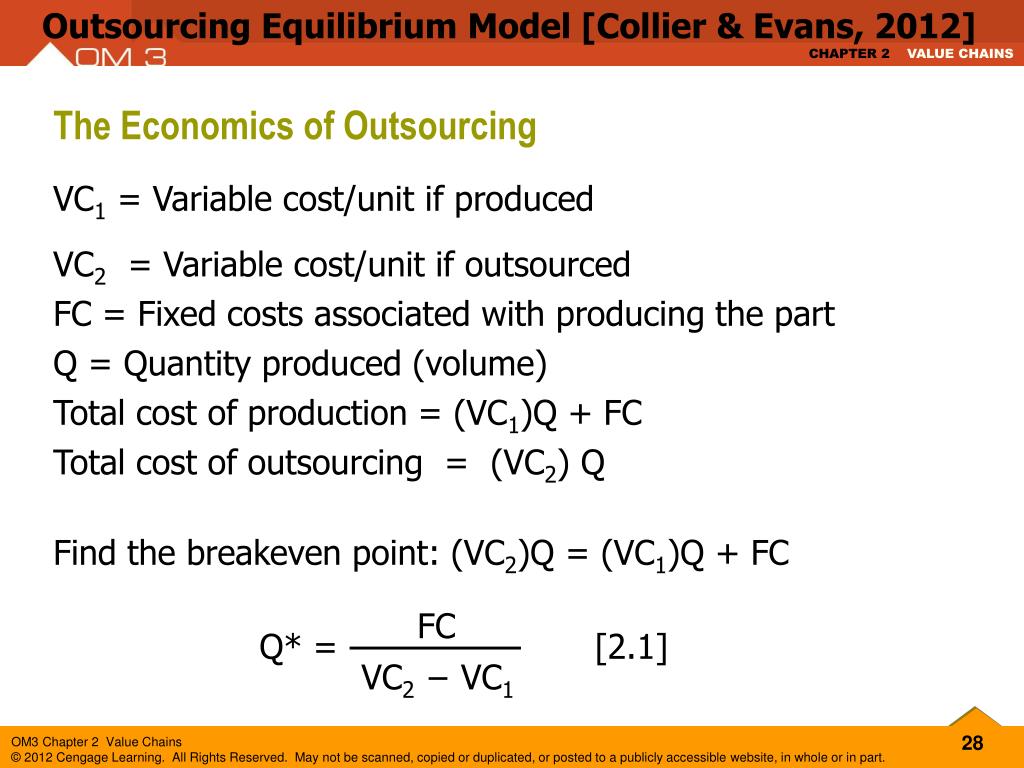 Outsourcing Equilibrium Model [Collier & Evans, 2012]

OM 3

CHAPTER 2 VALUE CHAINS

The Economics of Outsourcing

$VC_1$ = Variable cost/unit if produced

$VC_2$ = Variable cost/unit if outsourced

FC = Fixed costs associated with producing the part

Q = Quantity produced (volume)

Total cost of production = $(VC_1)Q + FC$

Total cost of outsourcing = $(VC_2) Q$

Find the breakeven point: $(VC_2)Q = (VC_1)Q + FC$

$Q^* = \frac{FC}{VC_2 - VC_1}$ [2.1]

OM3 Chapter 2 Value Chains

© 2012 Cengage Learning. All Rights Reserved. May not be scanned, copied or duplicated, or posted to a publicly accessible website, in whole or in part.

28